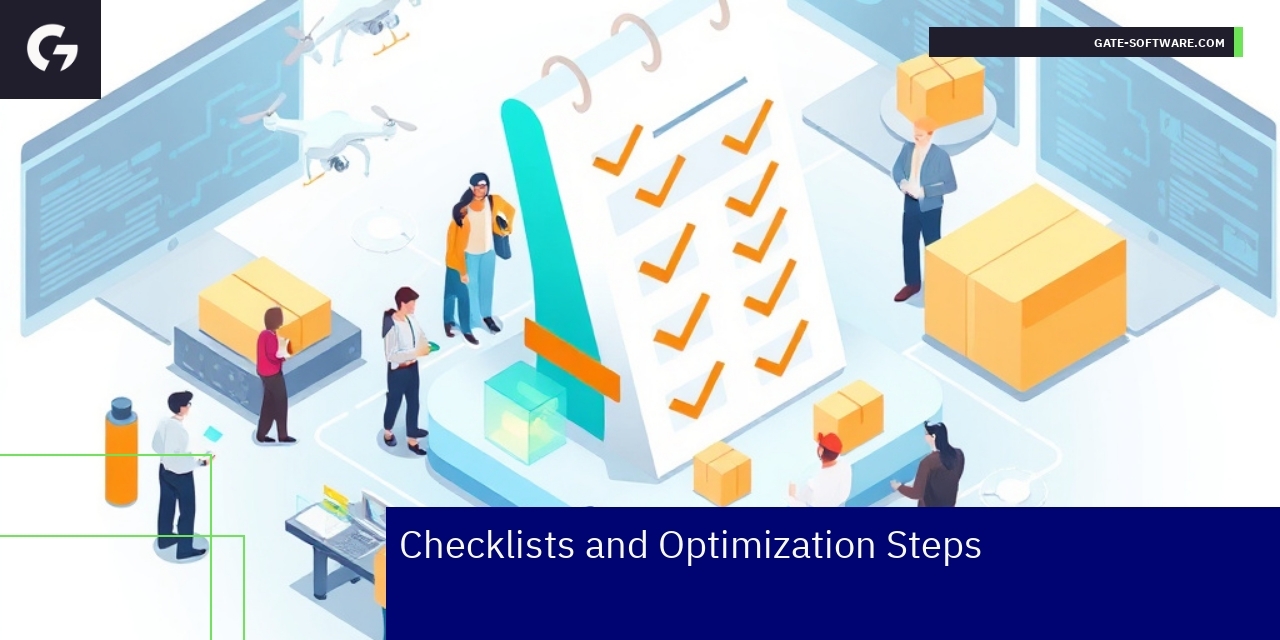 GATE-SOFTWARE.COM

Checklists and Optimization Steps